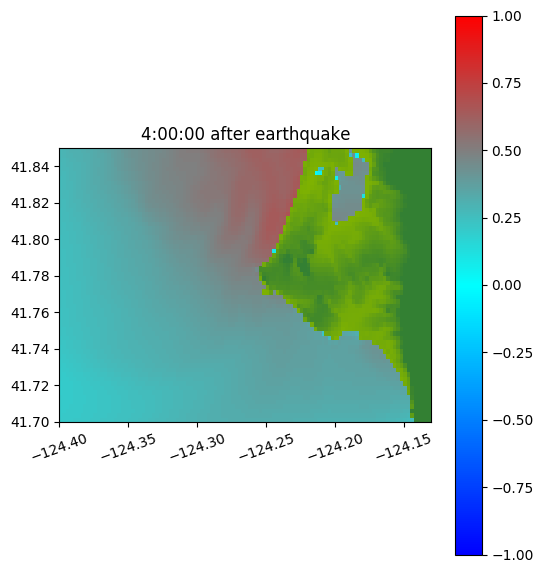 4:00:00 after earthquake

41.84
41.82
41.80
41.78
41.76
41.74
41.72
41.70

−124.40
−124.35
−124.30
−124.25
−124.20
−124.15

1.00
0.75
0.50
0.25
0.00
−0.25
−0.50
−0.75
−1.00